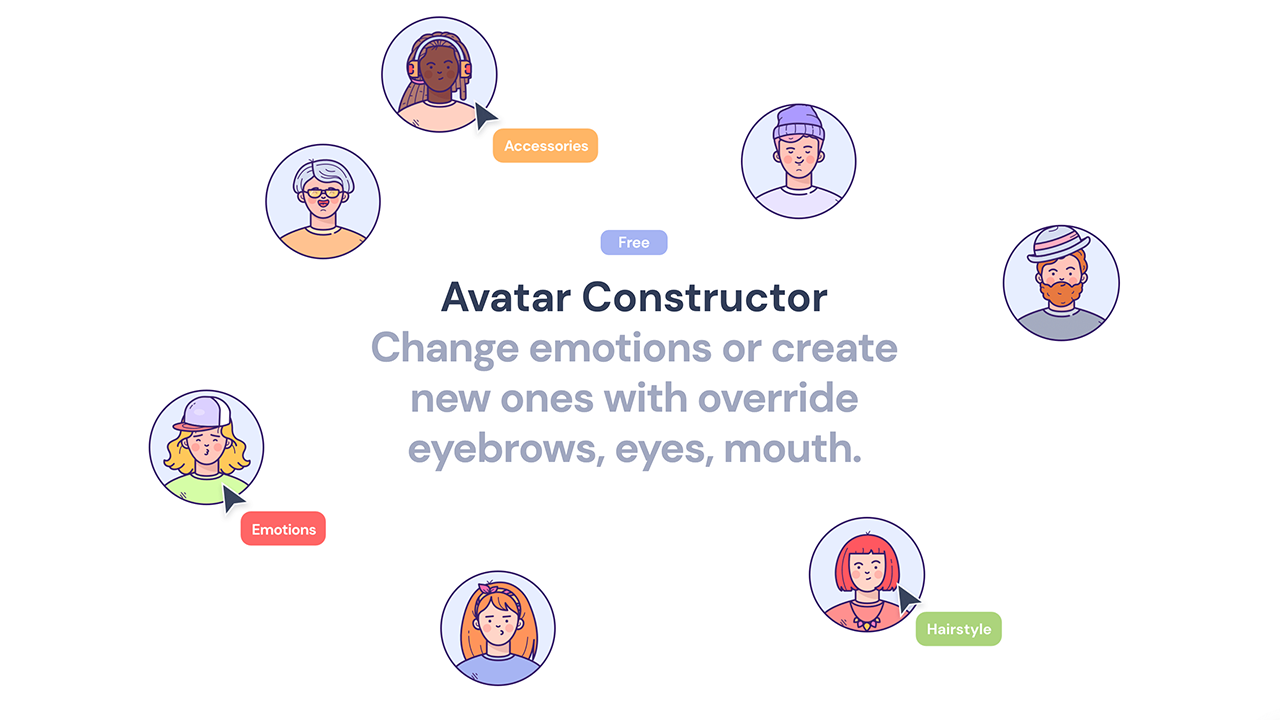 Accessories

Free

Avatar Constructor

Change emotions or create new ones with override eyebrows, eyes, mouth.

Emotions

Hairstyle